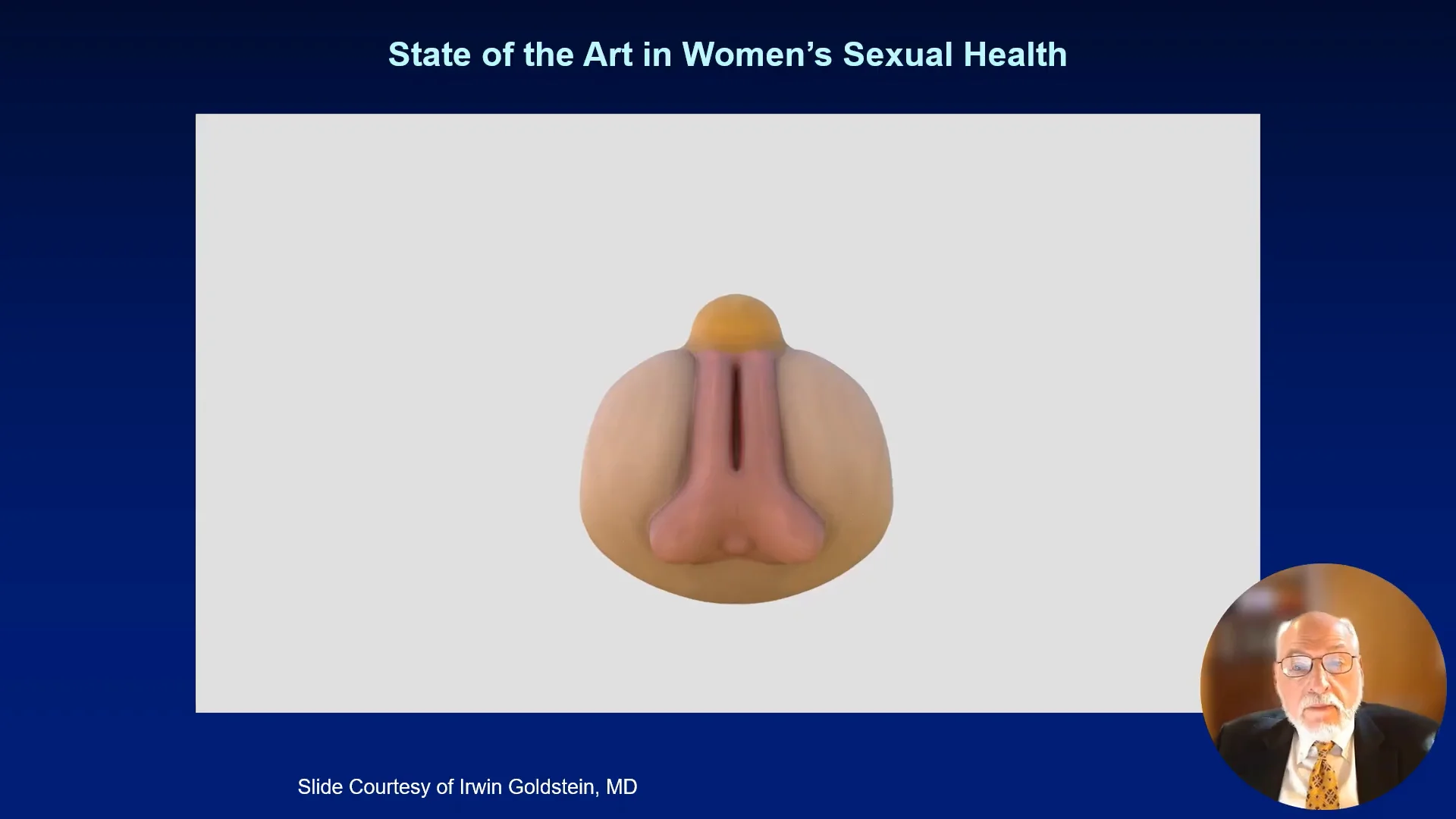 State of the Art in Women's Sexual Health

Slide Courtesy of Irwin Goldstein, MD